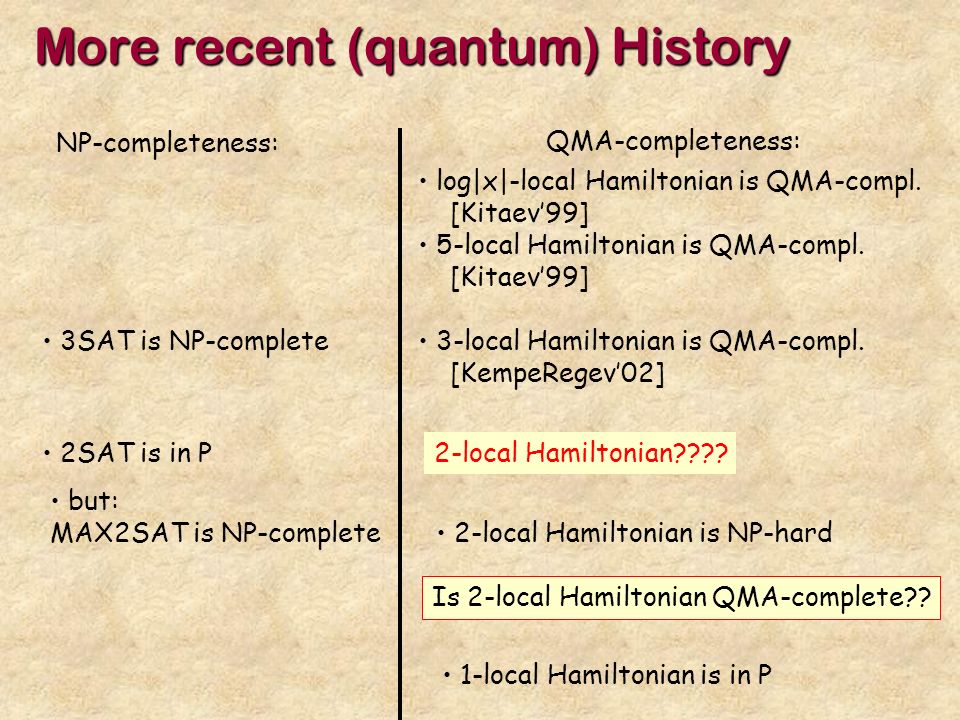 More recent (quantum) History

NP-completeness:

• 3SAT is NP-complete

• 2SAT is in P

• but:
MAX2SAT is NP-complete

QMA-completeness:

• log|x|-local Hamiltonian is QMA-compl. [Kitaev'99]

• 5-local Hamiltonian is QMA-compl. [Kitaev'99]

• 3-local Hamiltonian is QMA-compl. [KempeRegev'02]

2-local Hamiltonian????

• 2-local Hamiltonian is NP-hard

Is 2-local Hamiltonian QMA-complete??

• 1-local Hamiltonian is in P